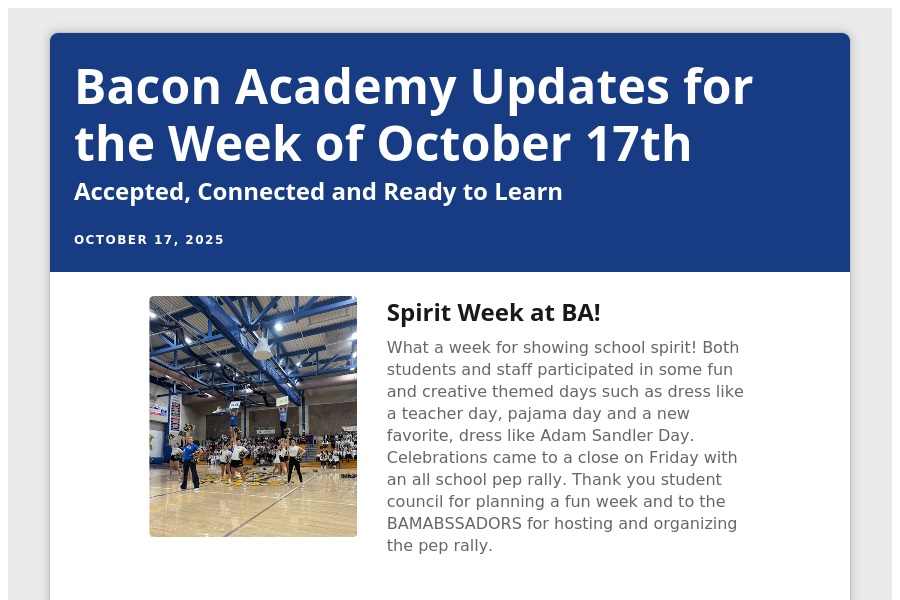 Bacon Academy Updates for the Week of October 17th

Accepted, Connected and Ready to Learn

OCTOBER 17, 2025

Spirit Week at BA!

What a week for showing school spirit! Both students and staff participated in some fun and creative themed days such as dress like a teacher day, pajama day and a new favorite, dress like Adam Sandler Day. Celebrations came to a close on Friday with an all school pep rally. Thank you student council for planning a fun week and to the BAMABSSADORS for hosting and organizing the pep rally.